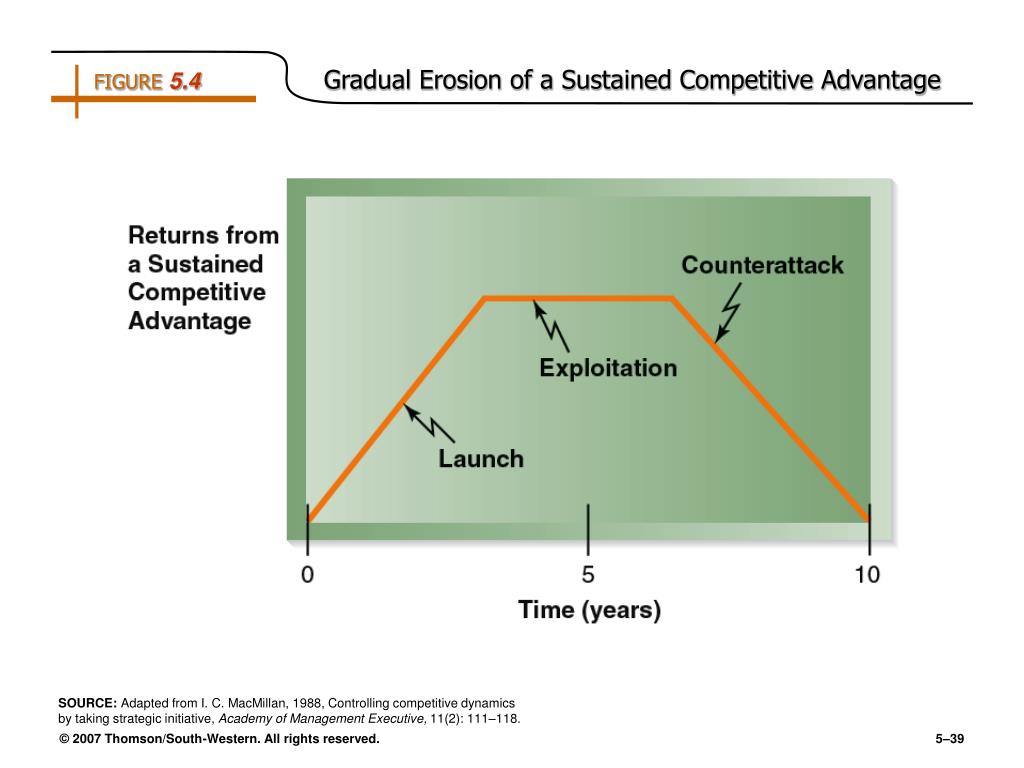 FIGURE 5.4

Gradual Erosion of a Sustained Competitive Advantage

Returns from a Sustained Competitive Advantage

Counterattack

Exploitation

Launch

0

5

10

Time (years)

SOURCE: Adapted from I. C. MacMillan, 1988, Controlling competitive dynamics by taking strategic initiative, Academy of Management Executive, 11(2): 111–118.

© 2007 Thomson/South-Western. All rights reserved.

5–39